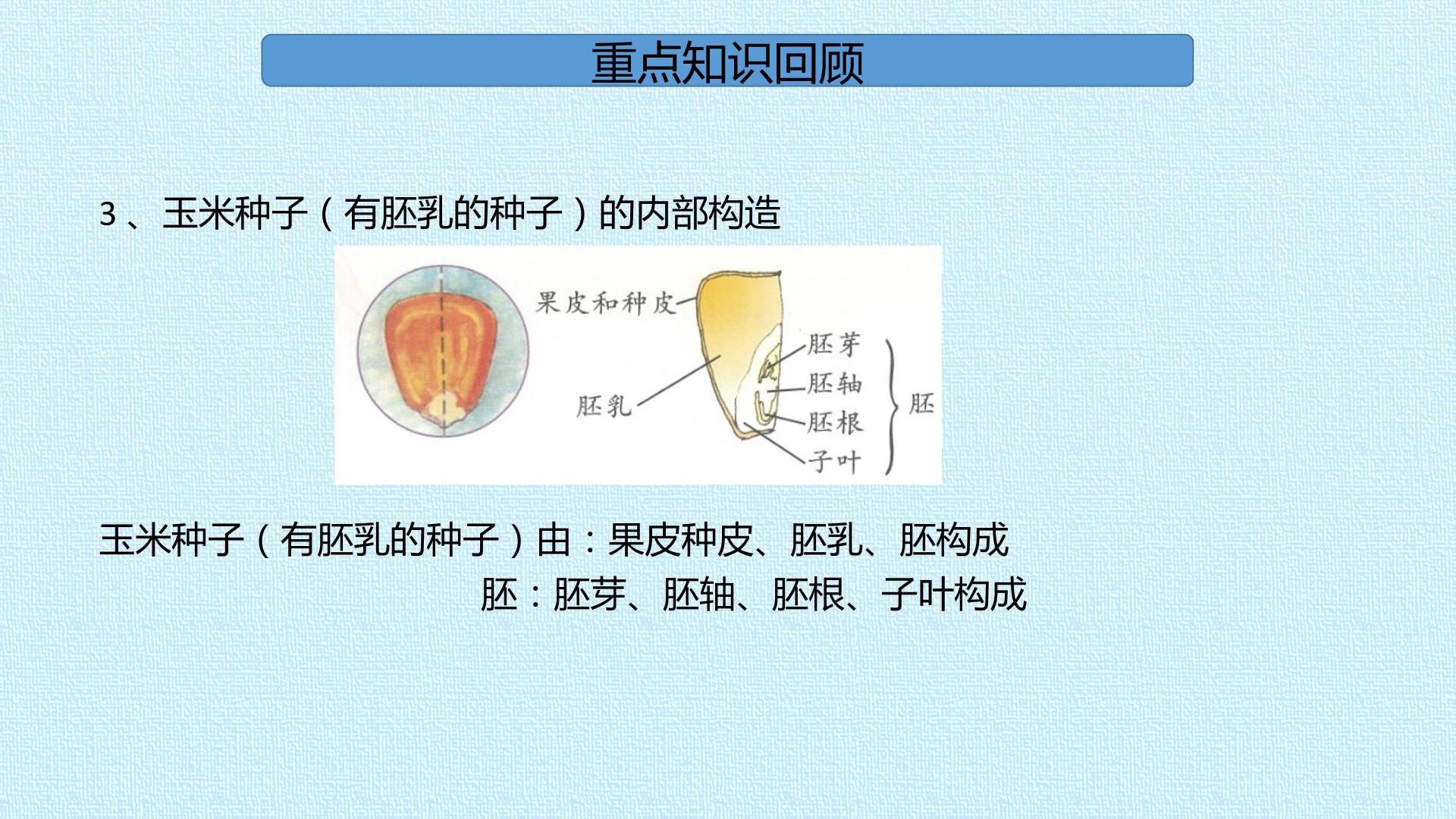 重点知识回顾

3、玉米种子（有胚乳的种子）的内部构造

果皮和种皮

胚乳

胚芽
胚轴
胚根
子叶

胚

玉米种子（有胚乳的种子）由：果皮种皮、胚乳、胚构成

胚：胚芽、胚轴、胚根、子叶构成